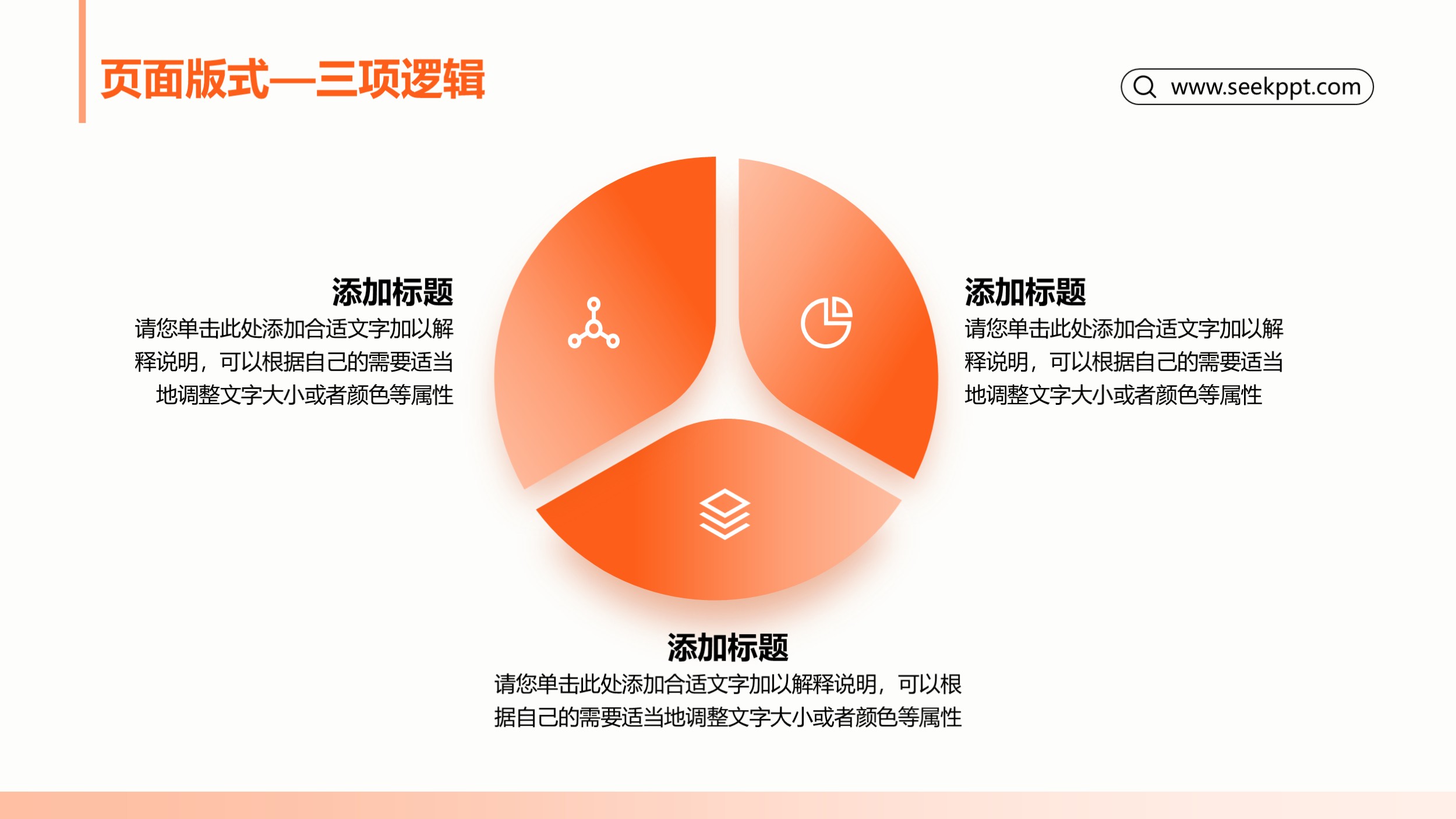 页面版式—三项逻辑

www.seekppt.com

添加标题
请您单击此处添加合适文字加以解释说明，可以根据自己的需要适当地调整文字大小或者颜色等属性

添加标题
请您单击此处添加合适文字加以解释说明，可以根据自己的需要适当地调整文字大小或者颜色等属性

添加标题
请您单击此处添加合适文字加以解释说明，可以根据自己的需要适当地调整文字大小或者颜色等属性